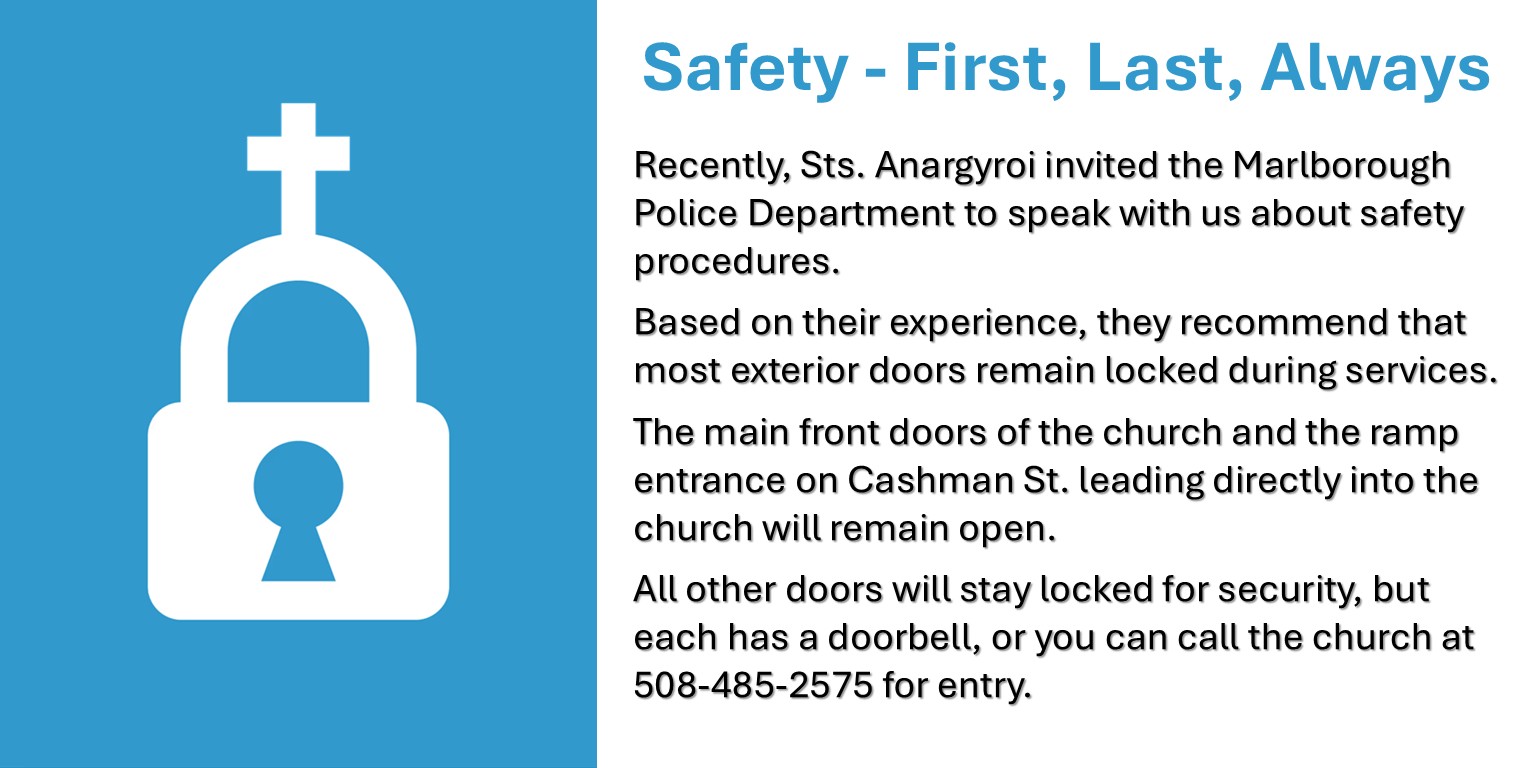 Safety - First, Last, Always

Recently, Sts. Anargyroi invited the Marlborough Police Department to speak with us about safety procedures.

Based on their experience, they recommend that most exterior doors remain locked during services.

The main front doors of the church and the ramp entrance on Cashman St. leading directly into the church will remain open.

All other doors will stay locked for security, but each has a doorbell, or you can call the church at 508-485-2575 for entry.